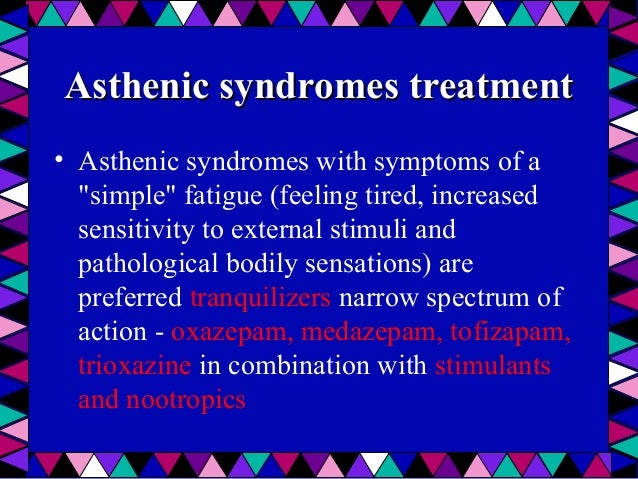 Asthenic syndromes treatment

• Asthenic syndromes with symptoms of a "simple" fatigue (feeling tired, increased sensitivity to external stimuli and pathological bodily sensations) are preferred tranquilizers narrow spectrum of action - oxazepam, medazepam, tofizapam, trioxazine in combination with stimulants and nootropics